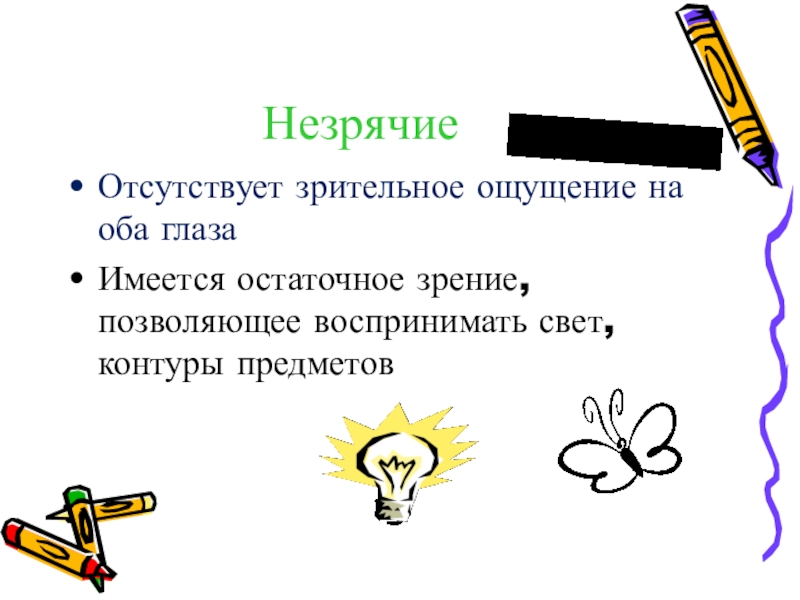 Незрячие

• Отсутствует зрительное ощущение на оба глаза
• Имеется остаточное зрение, позволяющее воспринимать свет, контуры предметов